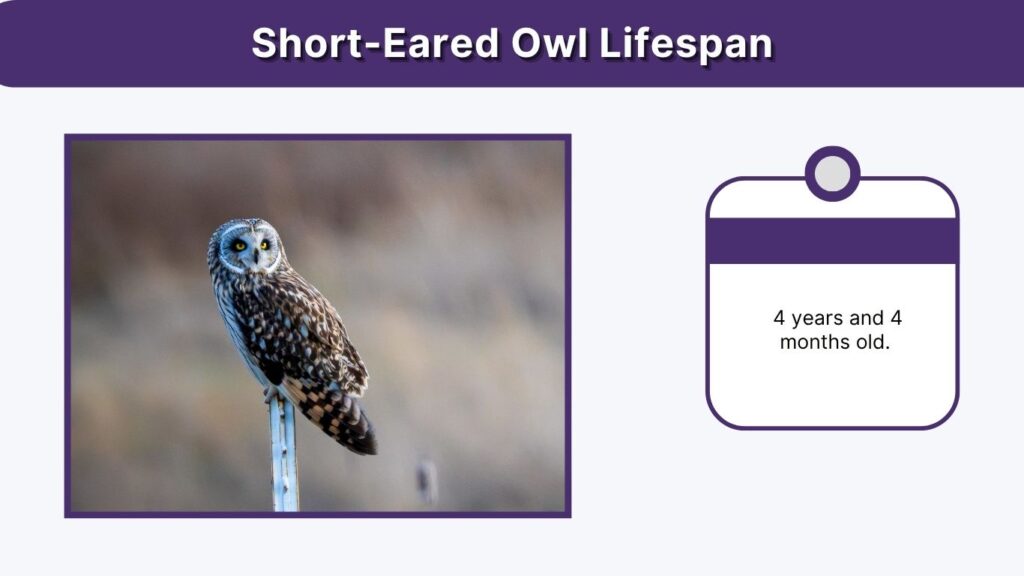 Short-Eared Owl Lifespan

4 years and 4 months old.